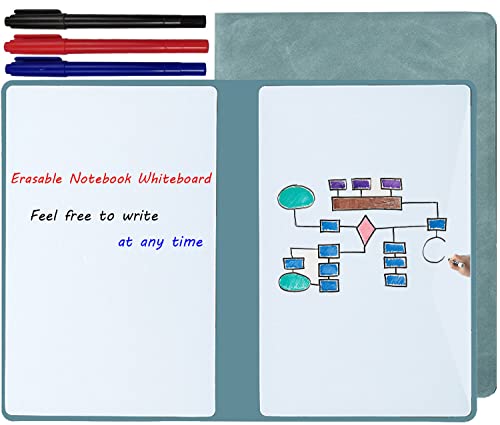 Erasable Notebook Whiteboard

Feel free to write

at any time